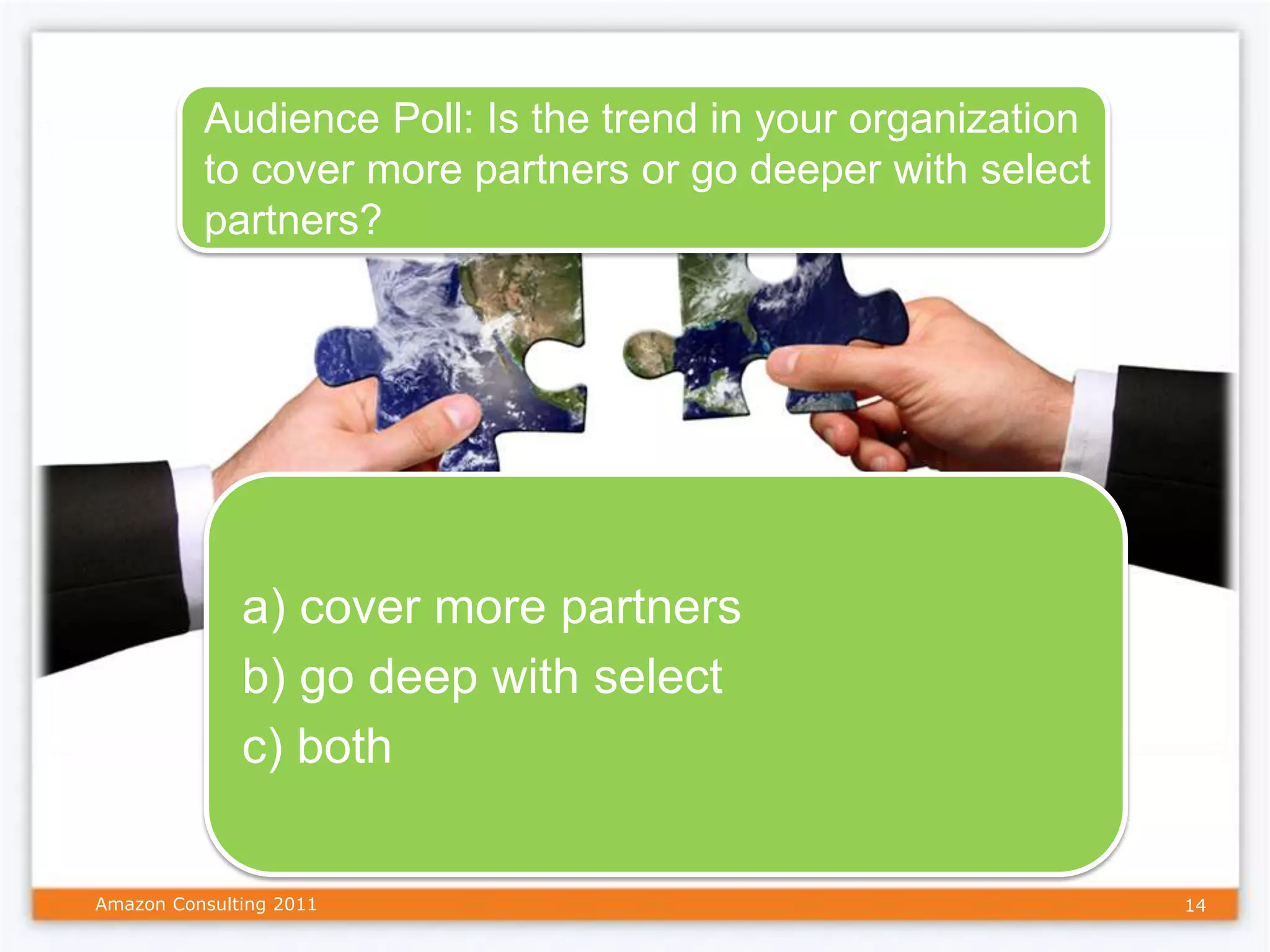 Audience Poll: Is the trend in your organization to cover more partners or go deeper with select partners?

a) cover more partners
b) go deep with select
c) both

Amazon Consulting 2011

14